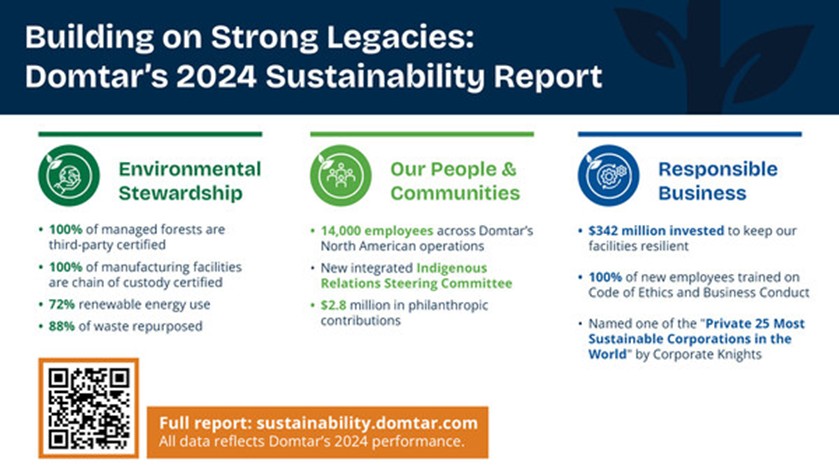 Building on Strong Legacies:
Domtar's 2024 Sustainability Report

Environmental Stewardship

• 100% of managed forests are third-party certified
• 100% of manufacturing facilities are chain of custody certified
• 72% renewable energy use
• 88% of waste repurposed

Our People & Communities

• 14,000 employees across Domtar's North American operations
• New integrated Indigenous Relations Steering Committee
• $2.8 million in philanthropic contributions

Responsible Business

• $342 million invested to keep our facilities resilient
• 100% of new employees trained on Code of Ethics and Business Conduct
• Named one of the "Private 25 Most Sustainable Corporations in the World" by Corporate Knights

Full report: sustainability.domtar.com
All data reflects Domtar's 2024 performance.